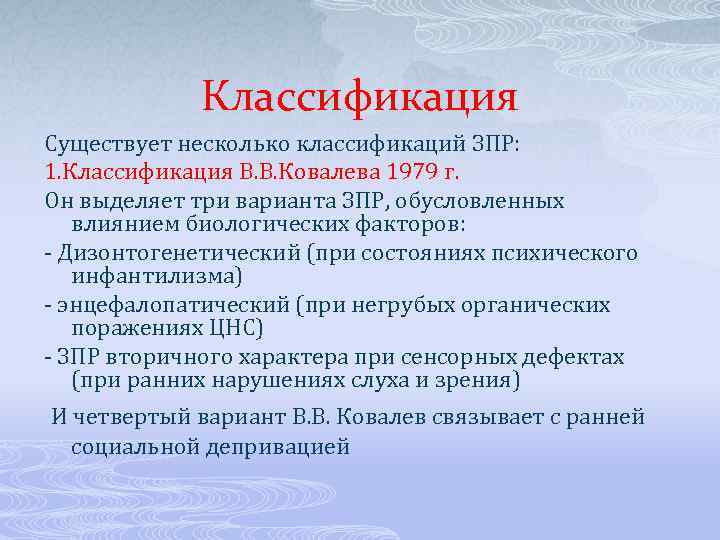 Классификация

Существует несколько классификаций ЗПР:

1.Классификация В.В.Ковалева 1979 г.

Он выделяет три варианта ЗПР, обусловленных влиянием биологических факторов:

- Дизонтогенетический (при состояниях психического инфантилизма)

- энцефалопатический (при негрубых органических поражениях ЦНС)

- ЗПР вторичного характера при сенсорных дефектах (при ранних нарушениях слуха и зрения)

И четвертый вариант В.В. Ковалев связывает с ранней социальной депривацией